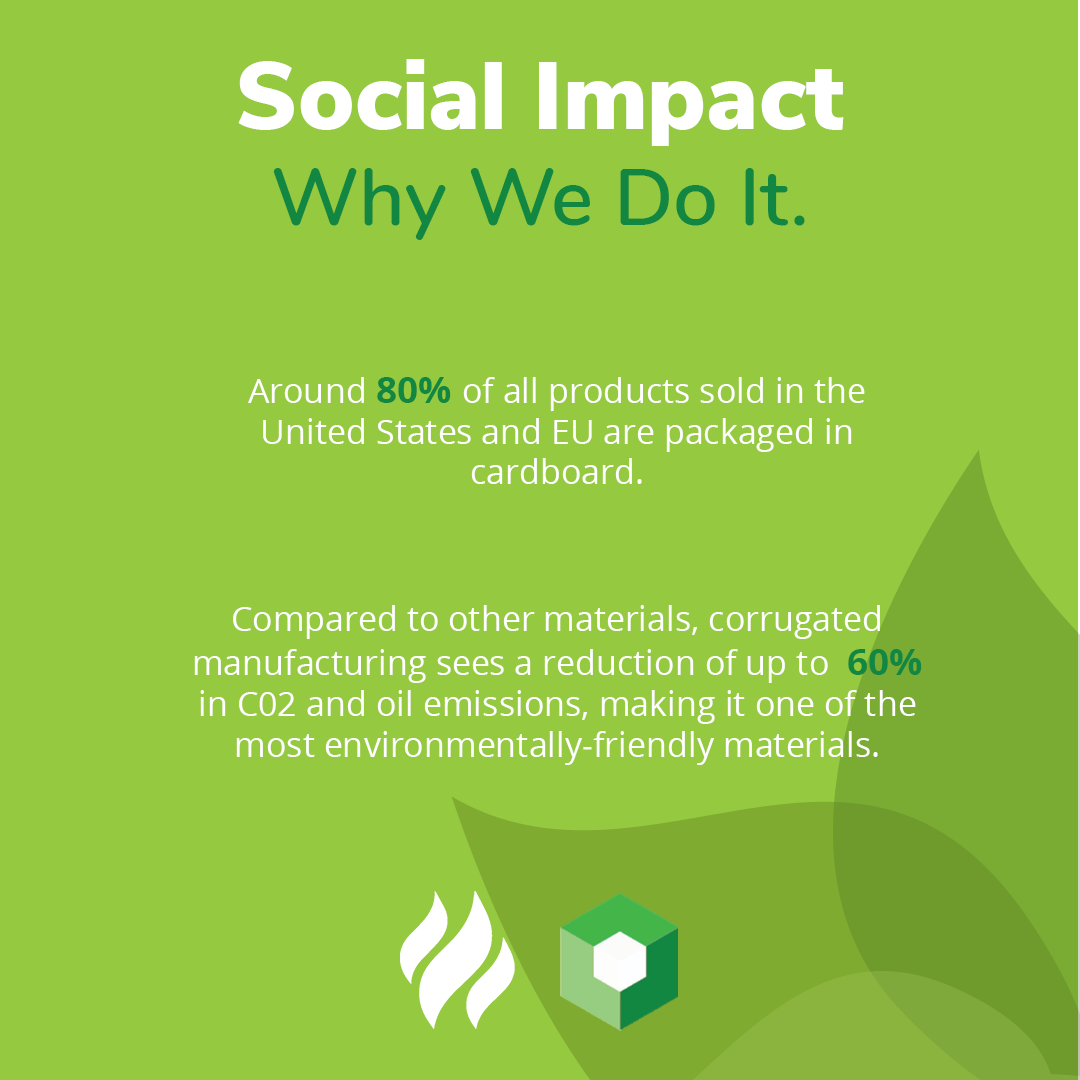 Social Impact
Why We Do It.

Around 80% of all products sold in the United States and EU are packaged in cardboard.

Compared to other materials, corrugated manufacturing sees a reduction of up to 60% in C02 and oil emissions, making it one of the most environmentally-friendly materials.